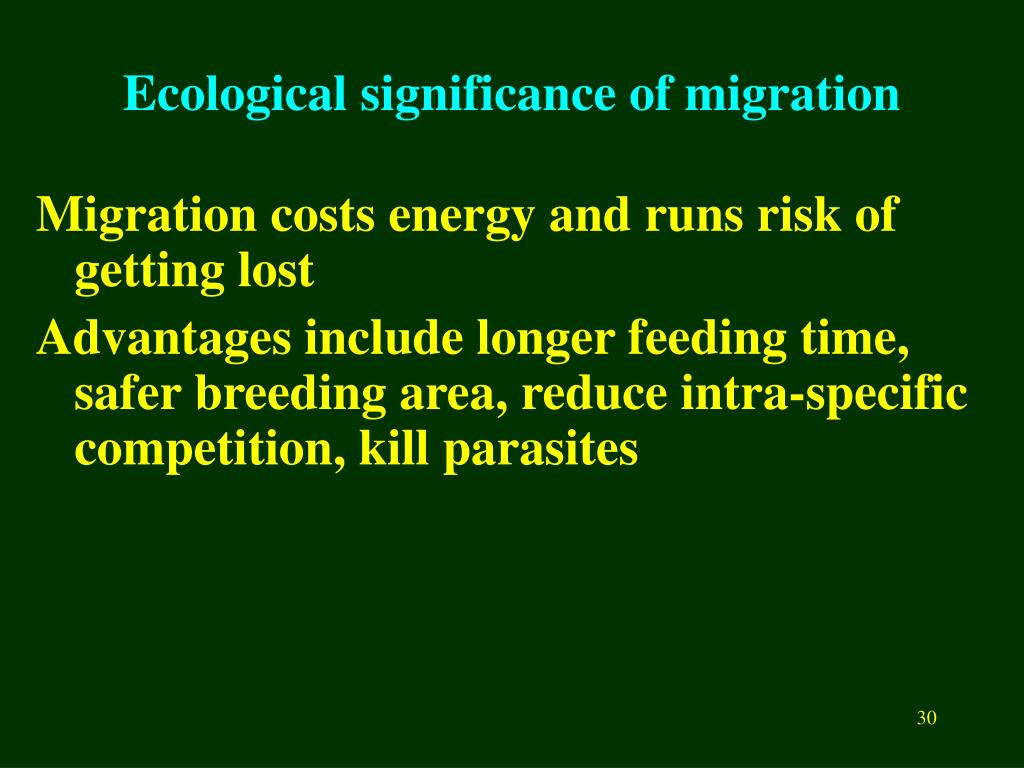 Ecological significance of migration

Migration costs energy and runs risk of getting lost

Advantages include longer feeding time, safer breeding area, reduce intra-specific competition, kill parasites

30